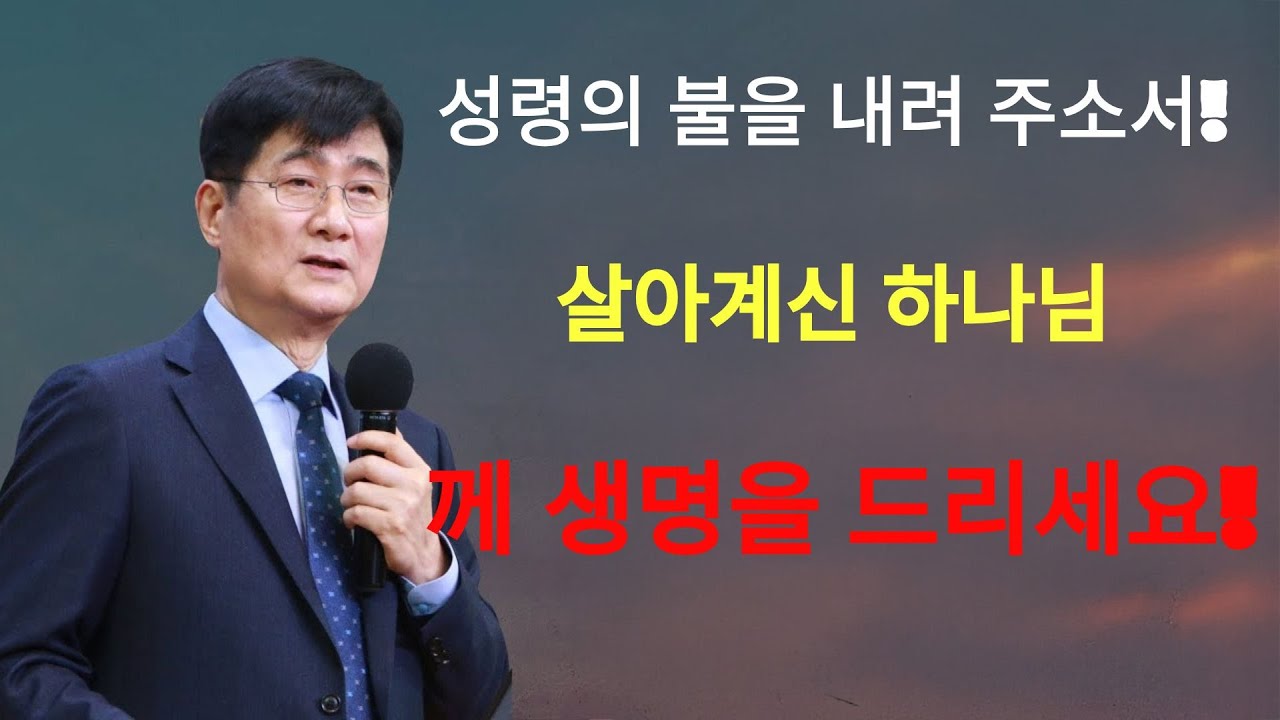 성령의 불을 내려 주소서!

살아계신 하나님

께 생명을 드리세요!